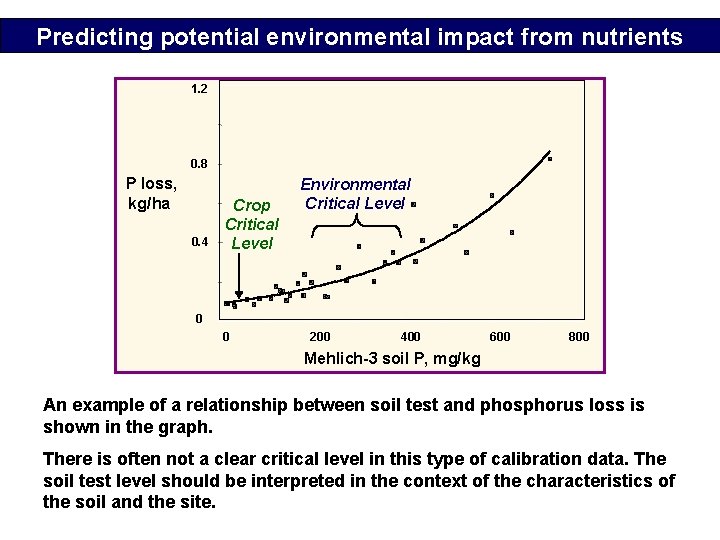 Predicting potential environmental impact from nutrients

1.2

0.8

0.4

0

P loss, kg/ha

Crop Critical Level

Environmental Critical Level

0 200 400 600 800

Mehlich-3 soil P, mg/kg

An example of a relationship between soil test and phosphorus loss is shown in the graph.

There is often not a clear critical level in this type of calibration data. The soil test level should be interpreted in the context of the characteristics of the soil and the site.